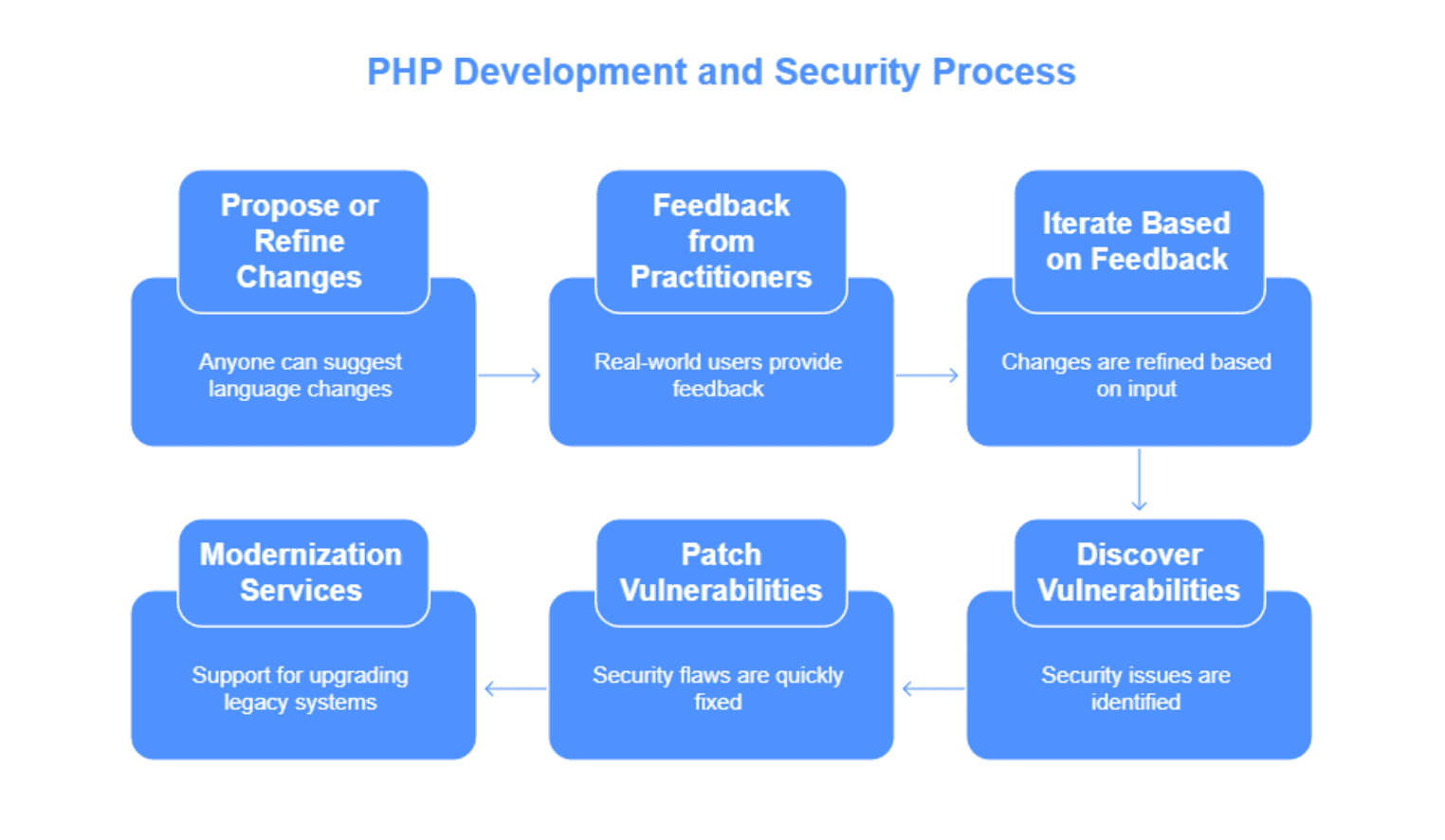 PHP Development and Security Process

Propose or Refine Changes

Anyone can suggest language changes

Feedback from Practitioners

Real-world users provide feedback

Iterate Based on Feedback

Changes are refined based on input

Discover Vulnerabilities

Security issues are identified

Patch Vulnerabilities

Security flaws are quickly fixed

Modernization Services

Support for upgrading legacy systems